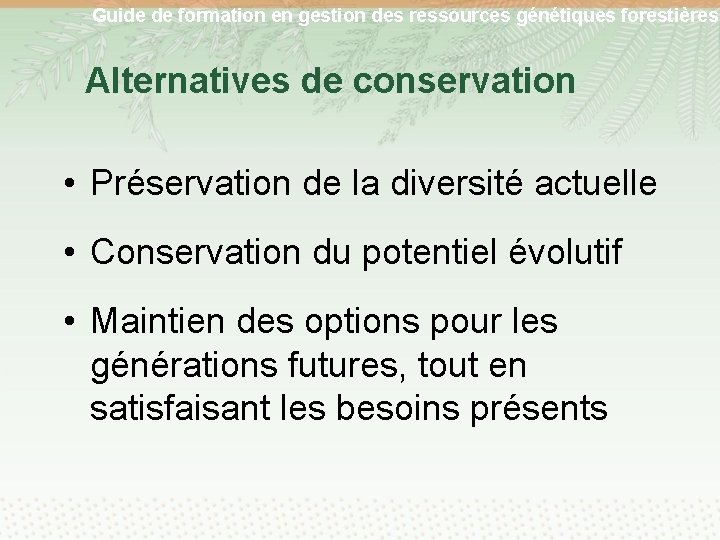 Guide de formation en gestion des ressources génétiques forestières

Alternatives de conservation

• Préservation de la diversité actuelle

• Conservation du potentiel évolutif

• Maintien des options pour les générations futures, tout en satisfaisant les besoins présents